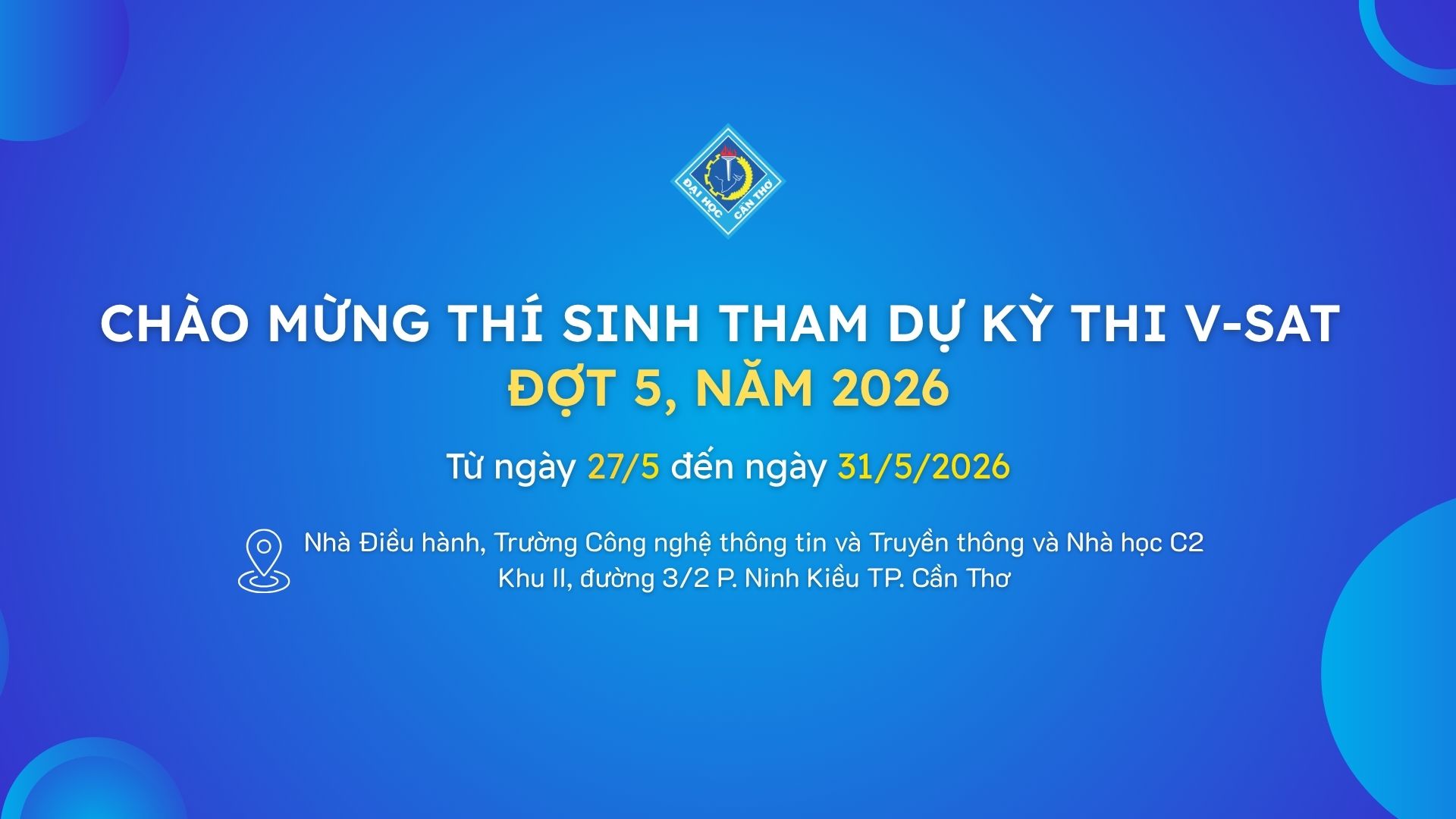 ĐẠI HỌC CẦN THƠ

CHÀO MỪNG THÍ SINH THAM DỰ KỲ THI V-SAT
ĐỢT 5, NĂM 2026

Từ ngày 27/5 đến ngày 31/5/2026

Nhà Điều hành, Trường Công nghệ thông tin và Truyền thông và Nhà học C2
Khu II, đường 3/2 P. Ninh Kiều TP. Cần Thơ